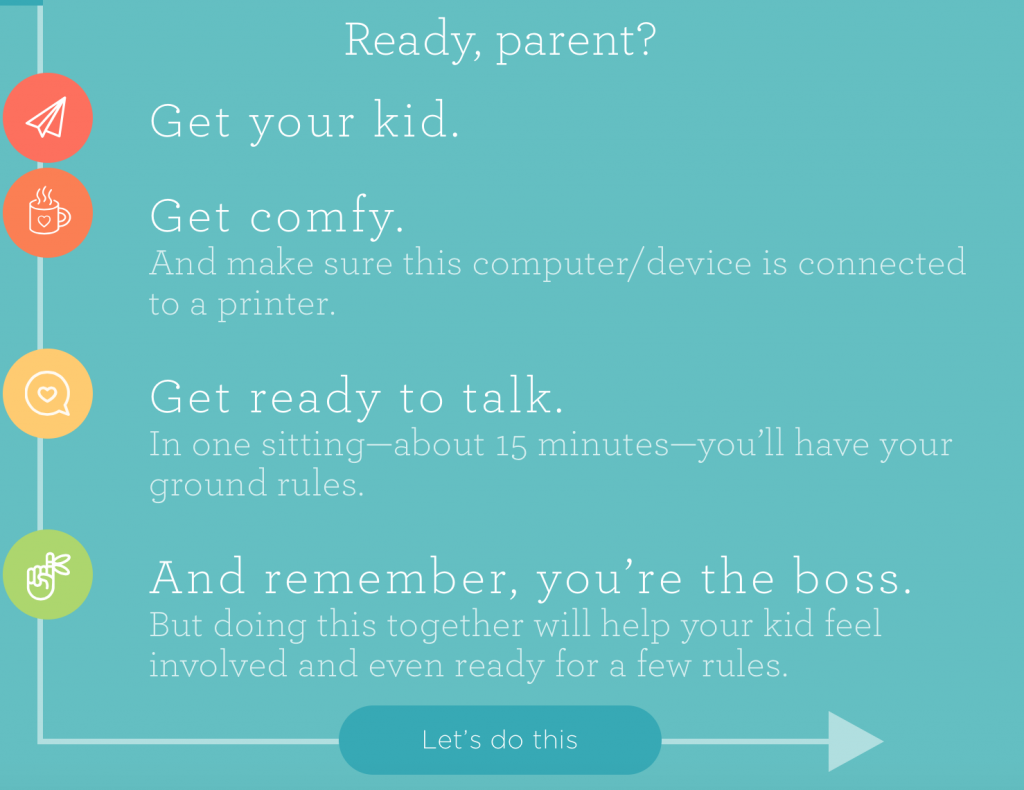 Ready, parent?

Get your kid.

Get comfy.
And make sure this computer/device is connected to a printer.

Get ready to talk.
In one sitting—about 15 minutes—you'll have your ground rules.

And remember, you're the boss.
But doing this together will help your kid feel involved and even ready for a few rules.

Let's do this